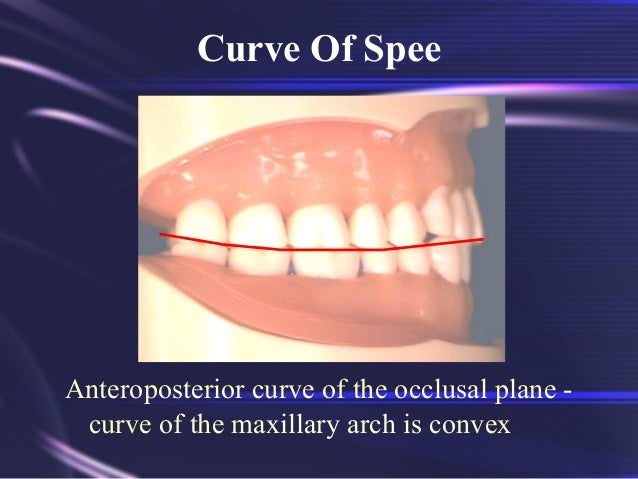 Curve Of Spee

Anteroposterior curve of the occlusal plane - curve of the maxillary arch is convex